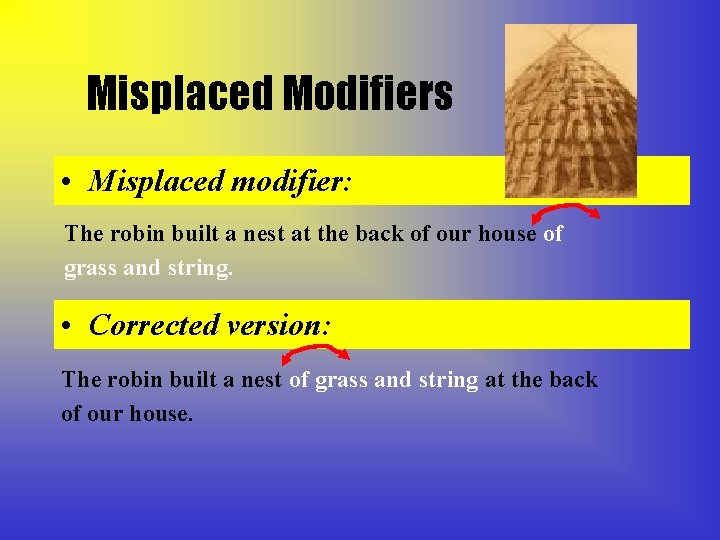 Misplaced Modifiers

• Misplaced modifier:

The robin built a nest at the back of our house of grass and string.

• Corrected version:

The robin built a nest of grass and string at the back of our house.